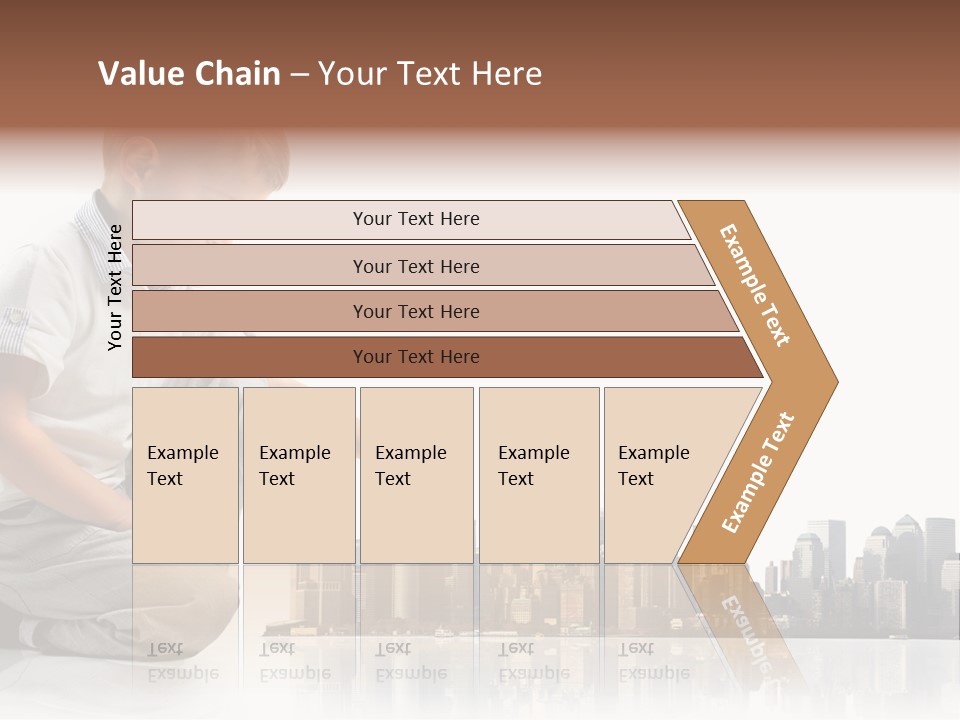 Value Chain – Your Text Here

Your Text Here

Your Text Here

Your Text Here

Your Text Here

Your Text Here

Example Text

Example Text

Example Text

Example Text

Example Text

Example Text

Example Text